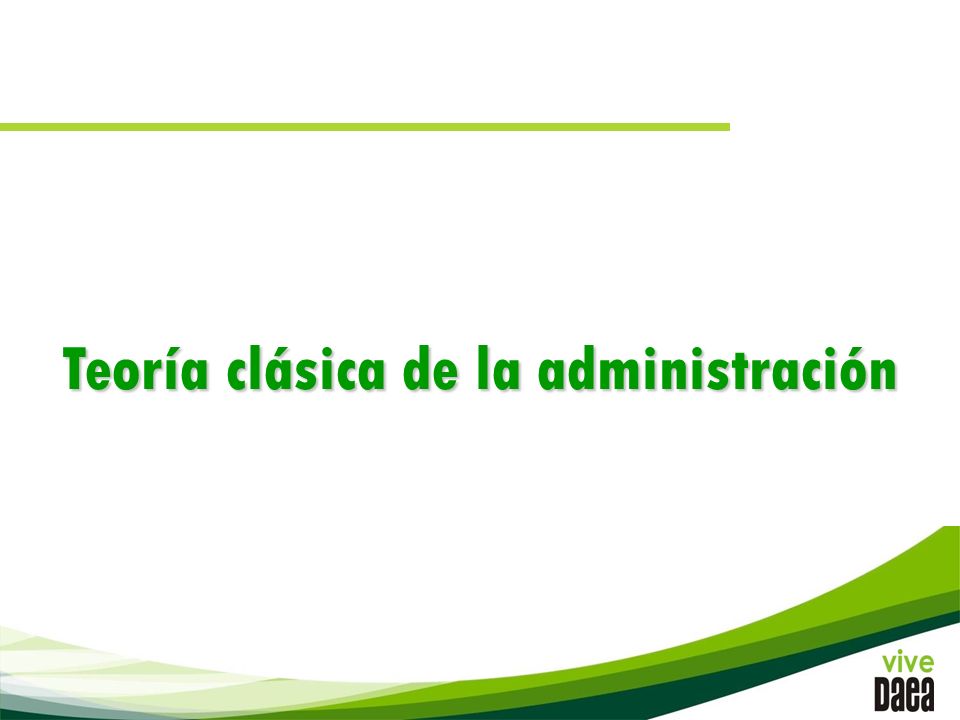 Teoría clásica de la administración

vive
Daea